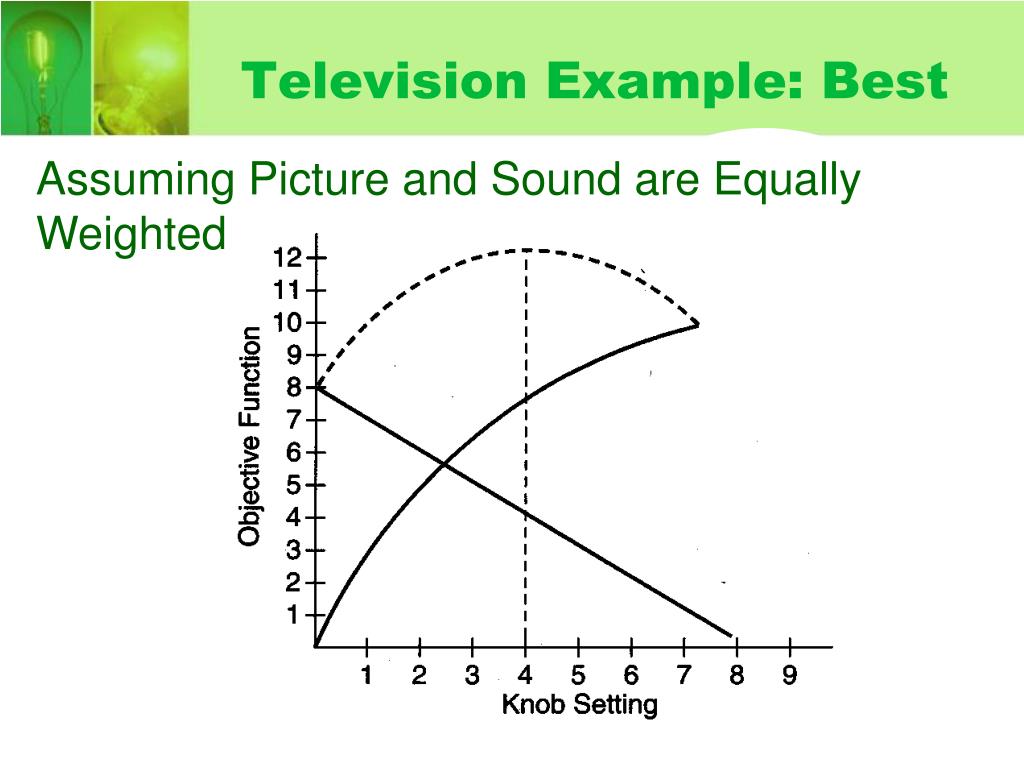 Television Example: Best

Assuming Picture and Sound are Equally Weighted

Objective Function

12
11
10
9
8
7
6
5
4
3
2
1

1 2 3 4 5 6 7 8 9

Knob Setting